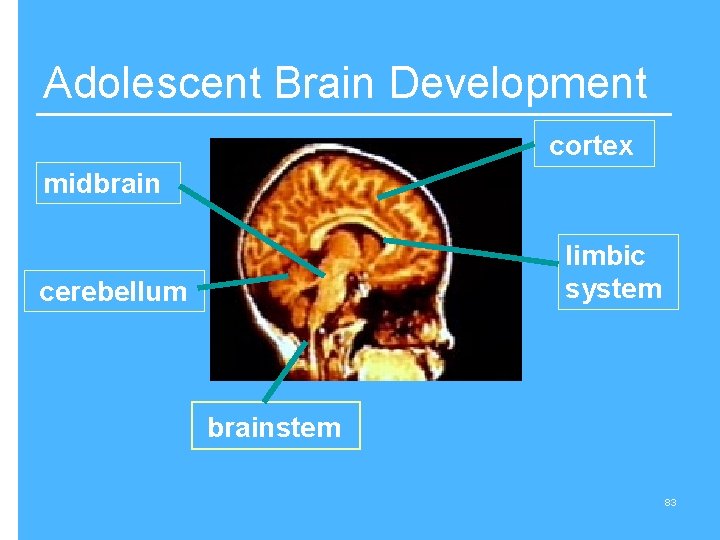 Adolescent Brain Development

cortex

midbrain

limbic system

cerebellum

brainstem

83